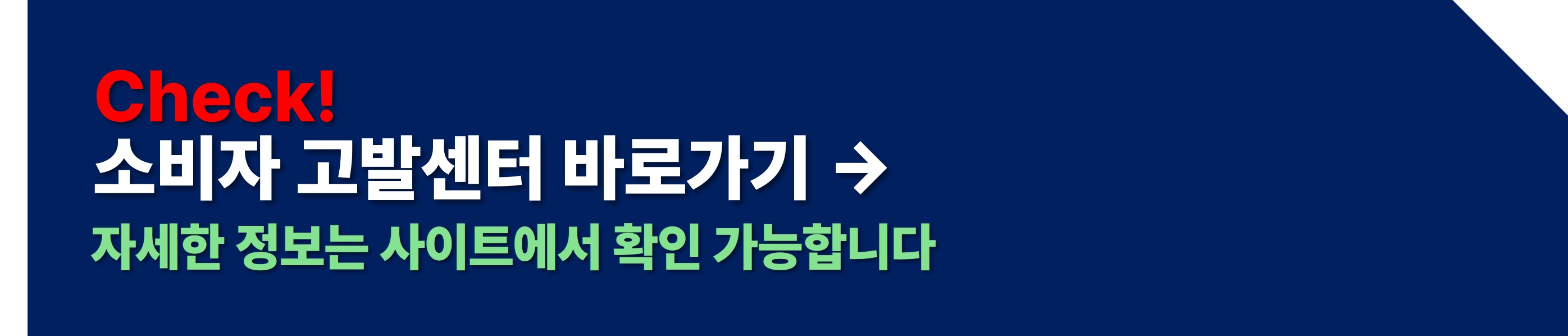 Check!
소비자 고발센터 바로가기 →
자세한 정보는 사이트에서 확인 가능합니다